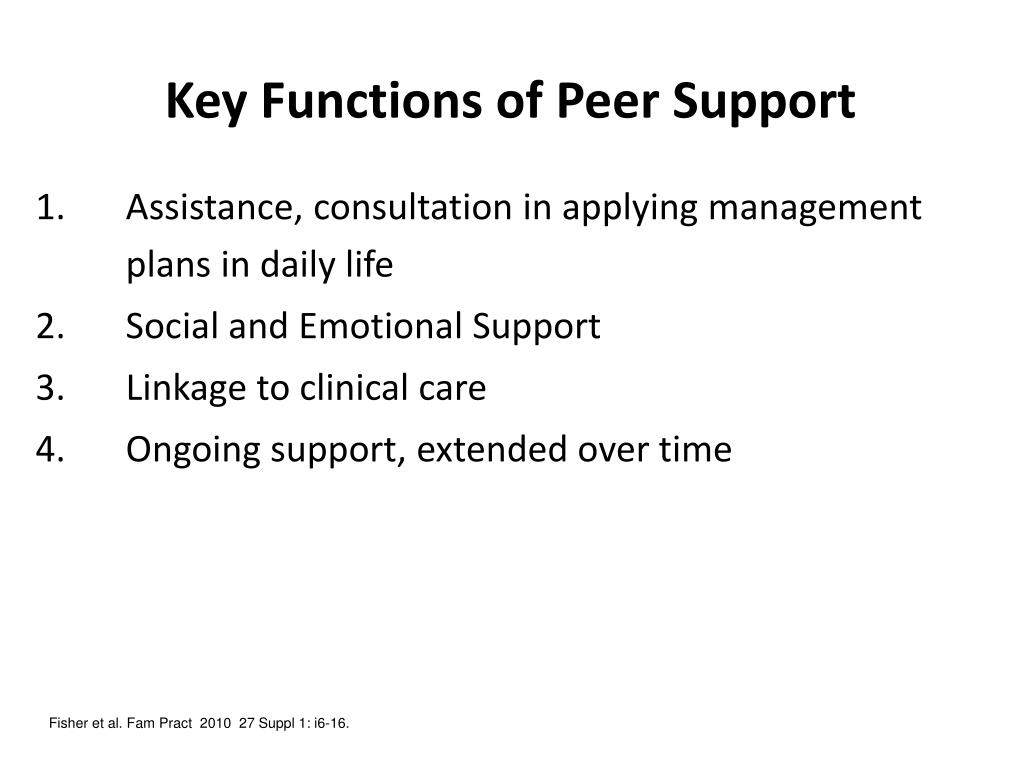 Key Functions of Peer Support

1. Assistance, consultation in applying management plans in daily life
2. Social and Emotional Support
3. Linkage to clinical care
4. Ongoing support, extended over time

Fisher et al. Fam Pract 2010 27 Suppl 1: i6-16.